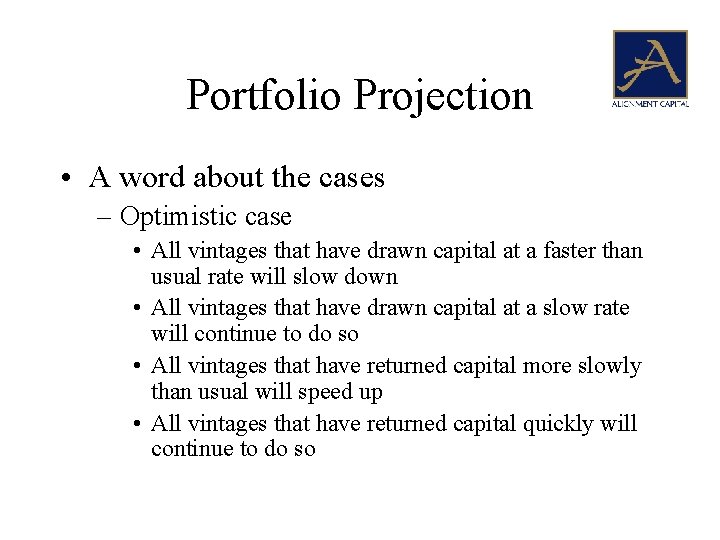 Portfolio Projection

A

ALIGNMENT CAPITAL

• A word about the cases

– Optimistic case

• All vintages that have drawn capital at a faster than usual rate will slow down

• All vintages that have drawn capital at a slow rate will continue to do so

• All vintages that have returned capital more slowly than usual will speed up

• All vintages that have returned capital quickly will continue to do so